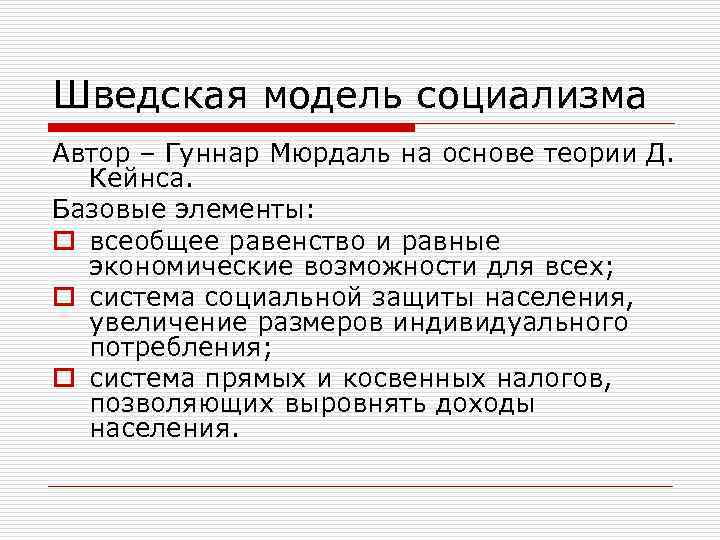 Шведская модель социализма

Автор – Гуннар Мюрдаль на основе теории Д. Кейнса.

Базовые элементы:

- всеобщее равенство и равные экономические возможности для всех;
- система социальной защиты населения, увеличение размеров индивидуального потребления;
- система прямых и косвенных налогов, позволяющих выровнять доходы населения.